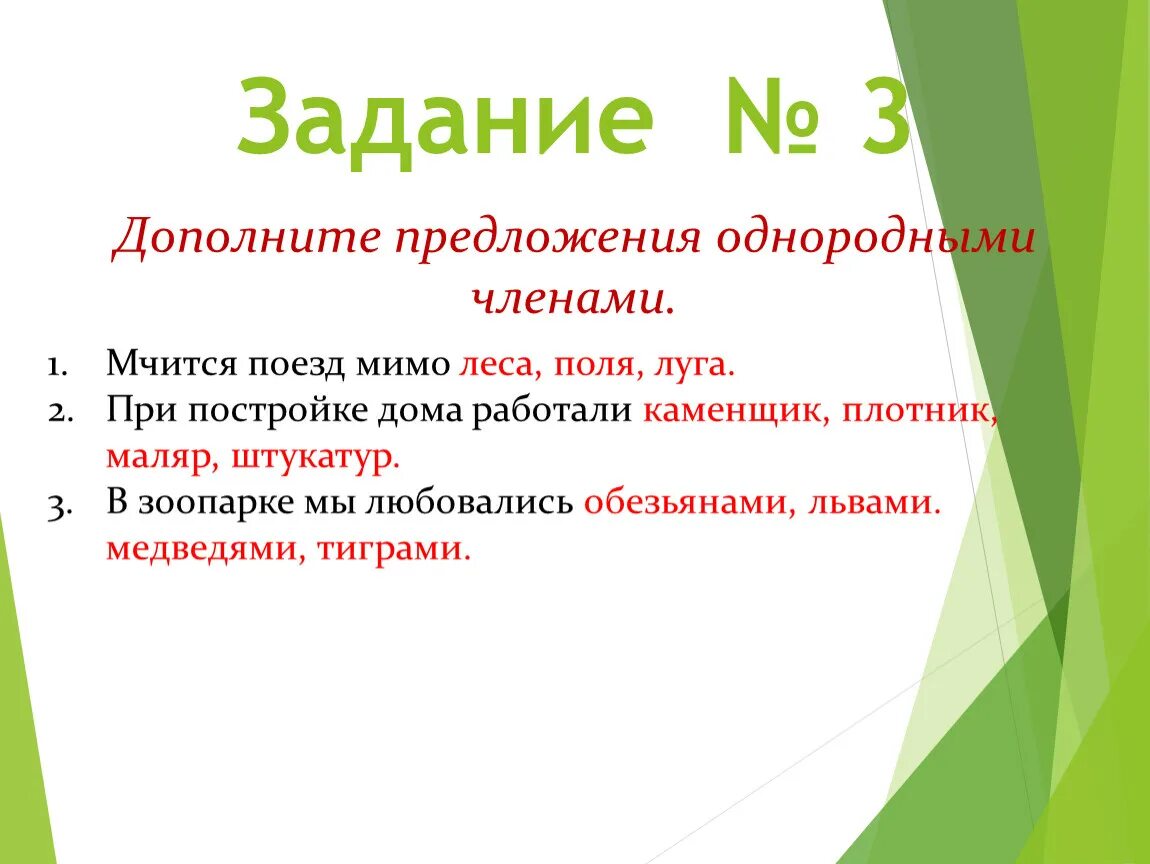 Задание № 3

Дополните предложения однородными членами.

1. Мчится поезд мимо леса, поля, луга.
2. При постройке дома работали каменщик, плотник, маляр, штукатур.
3. В зоопарке мы любовались обезьянами, львами. медведями, тиграми.